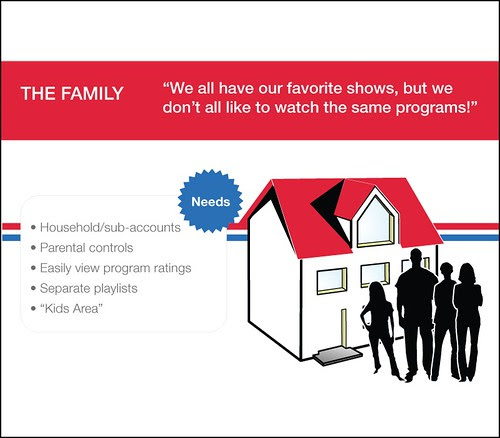 THE FAMILY

“We all have our favorite shows, but we don’t all like to watch the same programs!”

Needs

• Household/sub-accounts
• Parental controls
• Easily view program ratings
• Separate playlists
• “Kids Area”